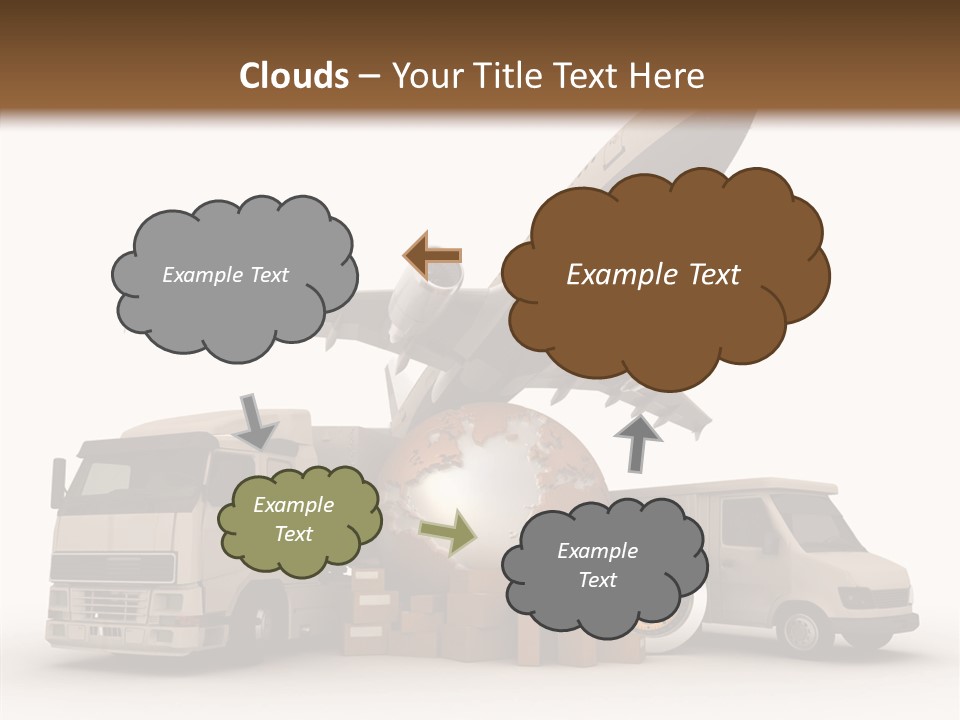 Clouds – Your Title Text Here

Example Text

Example Text

Example Text

Example Text